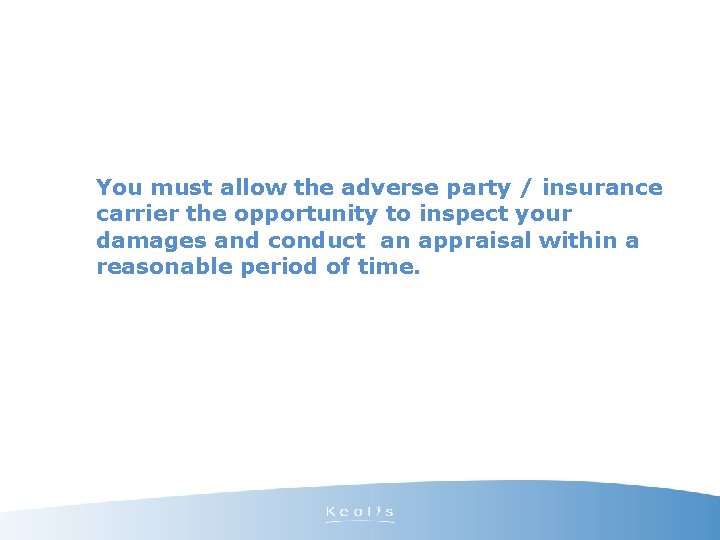 You must allow the adverse party / insurance carrier the opportunity to inspect your damages and conduct an appraisal within a reasonable period of time.

Keolis